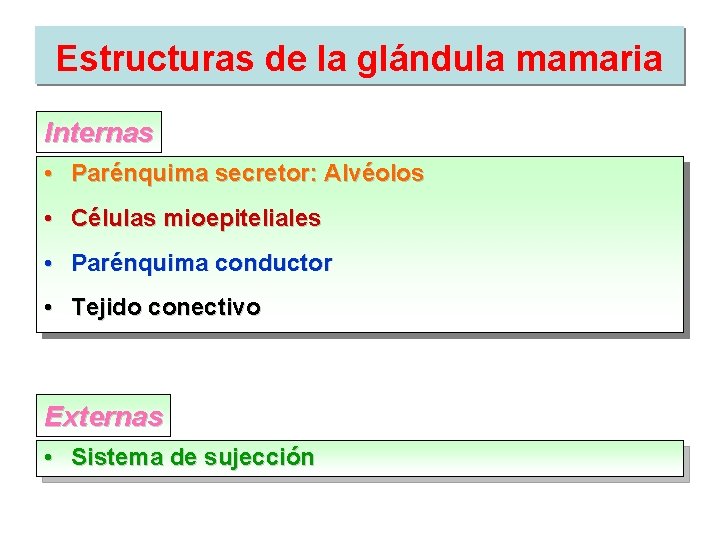 Estructuras de la glándula mamaria

Internas

• Parénquima secretor: Alvéolos
• Células mioepiteliales
• Parénquima conductor
• Tejido conectivo

Externas

• Sistema de sujección